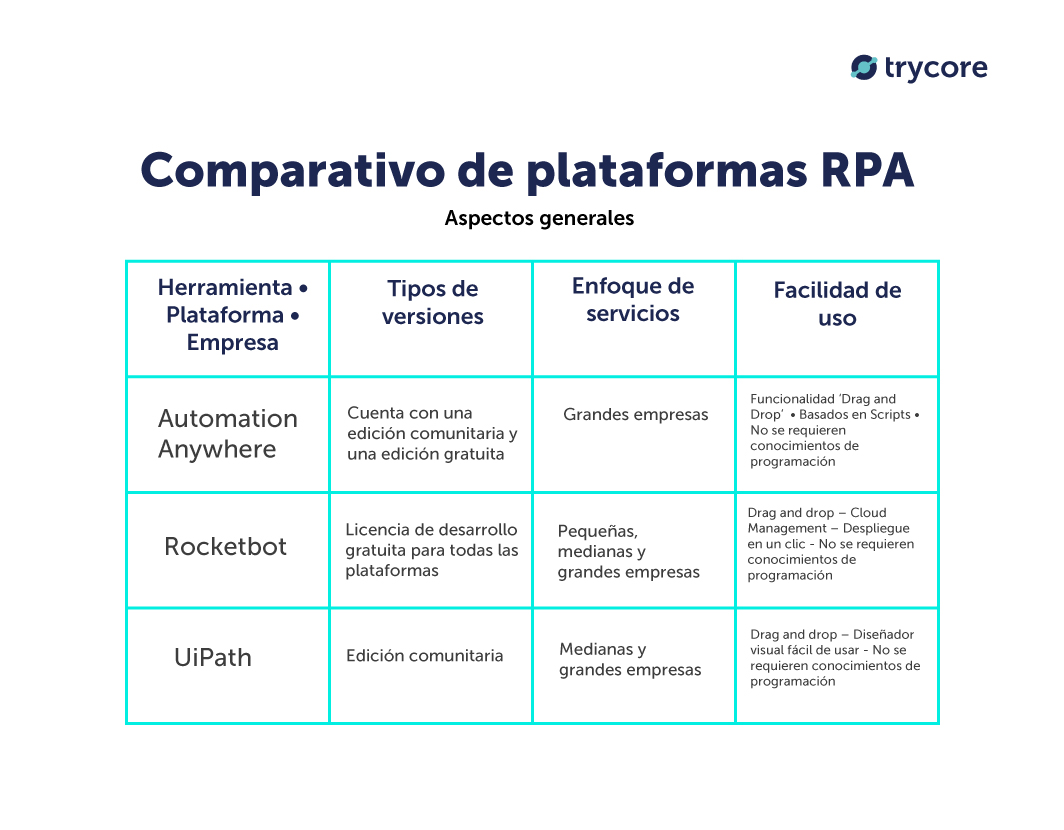 trycore

Comparativo de plataformas RPA

Aspectos generales

| Herramienta • Plataforma • Empresa | Tipos de versiones | Enfoque de servicios | Facilidad de uso |
|---|---|---|---|
| Automation Anywhere | Cuenta con una edición comunitaria y una edición gratuita | Grandes empresas | Funcionalidad 'Drag and Drop' • Basados en Scripts • No se requieren conocimientos de programación |
| Rocketbot | Licencia de desarrollo gratuita para todas las plataformas | Pequeñas, medianas y grandes empresas | Drag and drop – Cloud Management – Despliegue en un clic - No se requieren conocimientos de programación |
| UiPath | Edición comunitaria | Medianas y grandes empresas | Drag and drop – Diseñador visual fácil de usar - No se requieren conocimientos de programación |